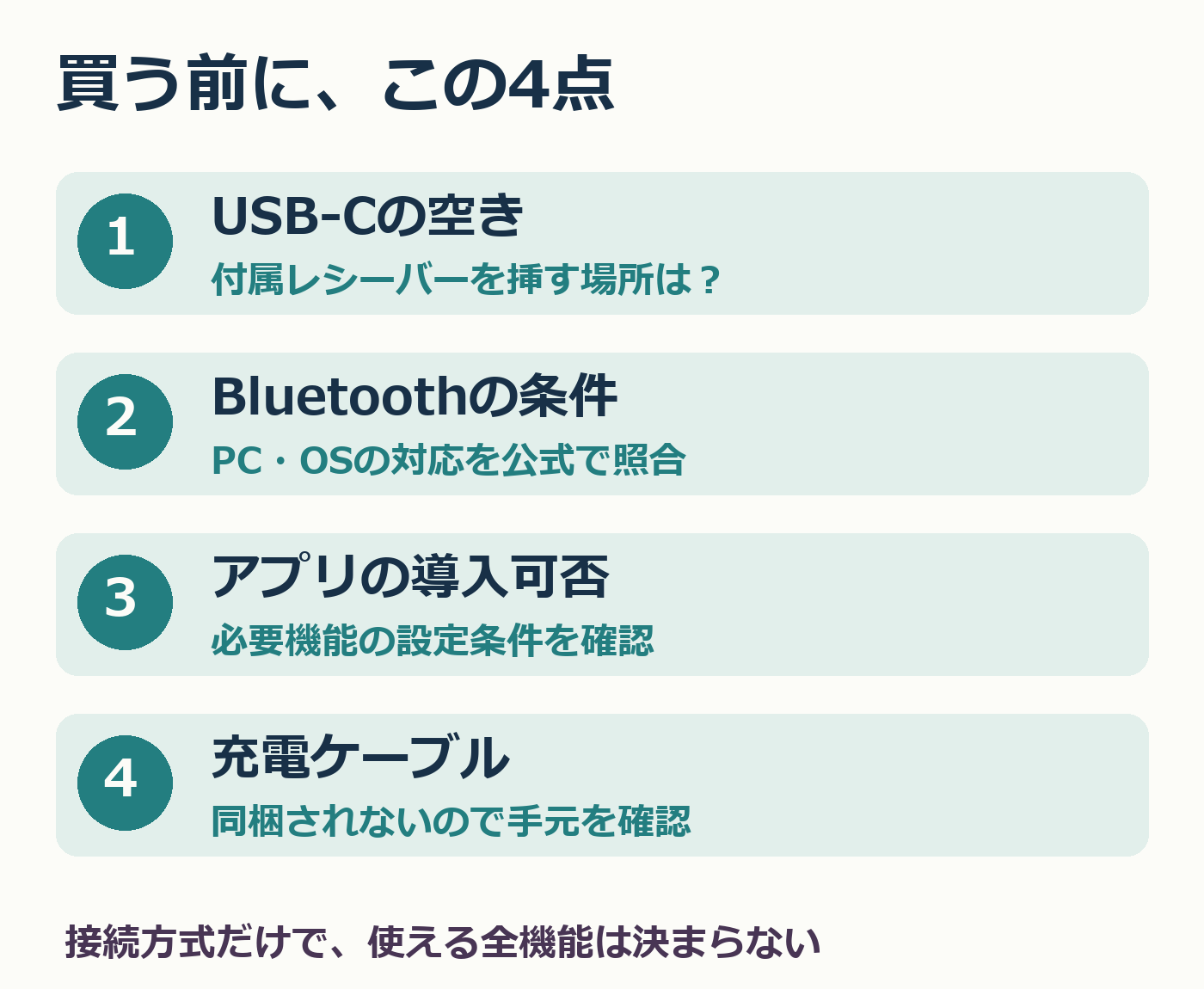 買う前に、この4点

1
USB-Cの空き
付属レシーバーを挿す場所は？

2
Bluetoothの条件
PC・OSの対応を公式で照合

3
アプリの導入可否
必要機能の設定条件を確認

4
充電ケーブル
同梱されないので手元を確認

接続方式だけで、使える全機能は決まらない